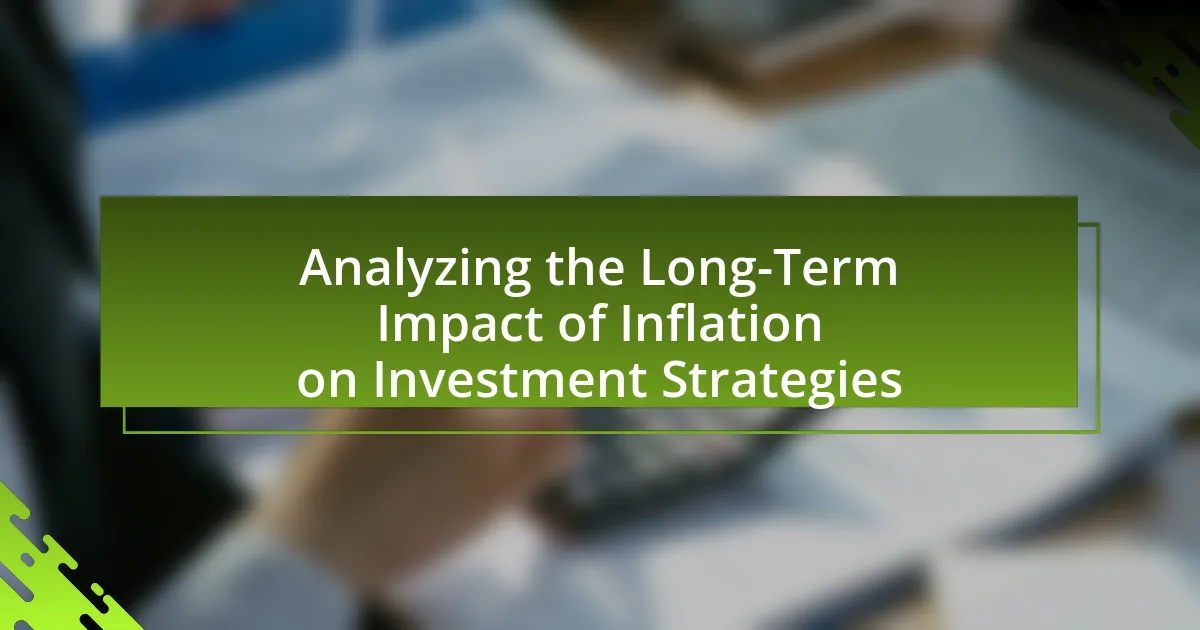 Analyzing the Long-Term Impact of Inflation on Investment Strategies